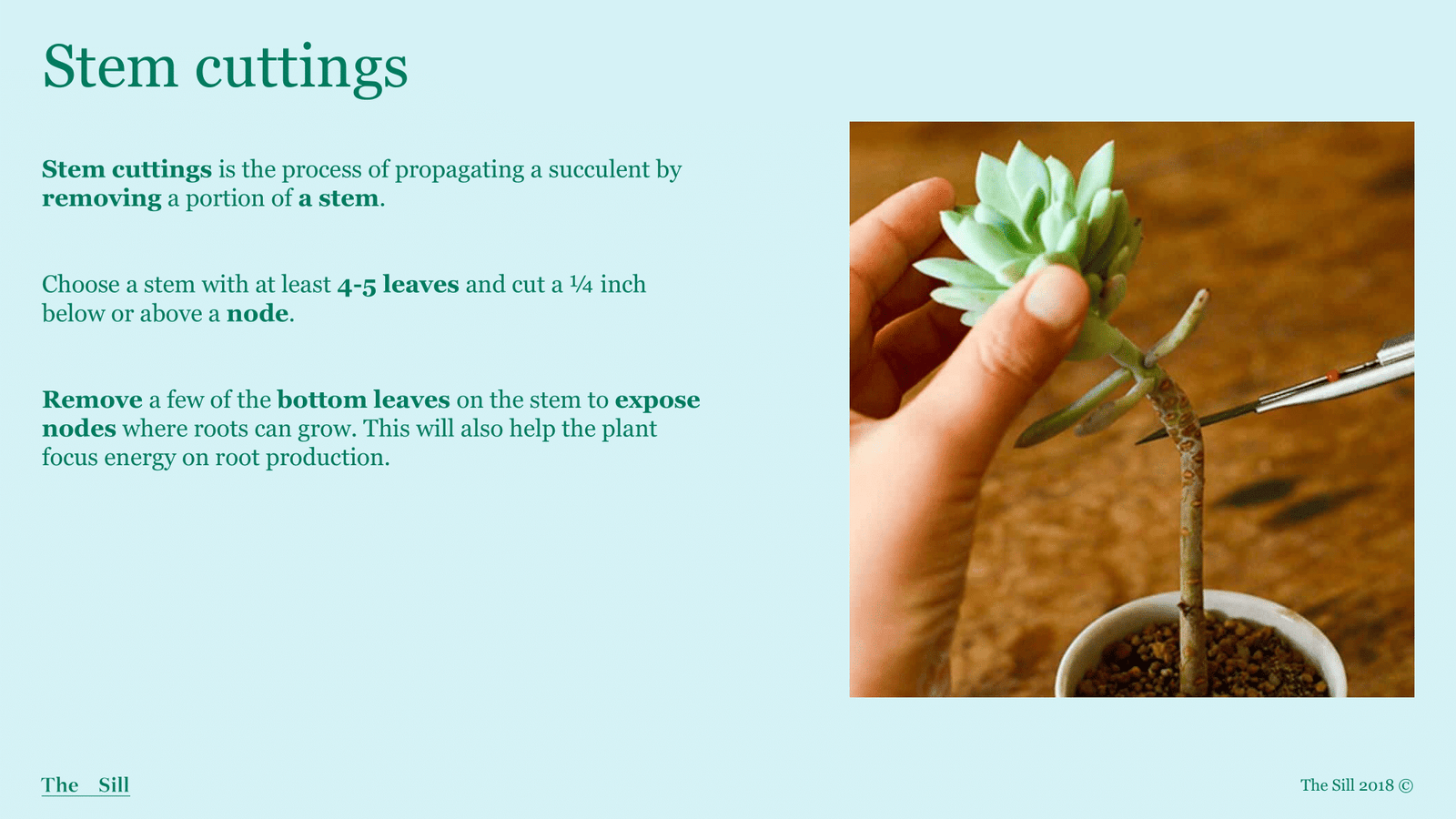 Stem cuttings

Stem cuttings is the process of propagating a succulent by removing a portion of a stem.

Choose a stem with at least 4-5 leaves and cut a ¼ inch below or above a node.

Remove a few of the bottom leaves on the stem to expose nodes where roots can grow. This will also help the plant focus energy on root production.

The Sill

The Sill 2018 ©